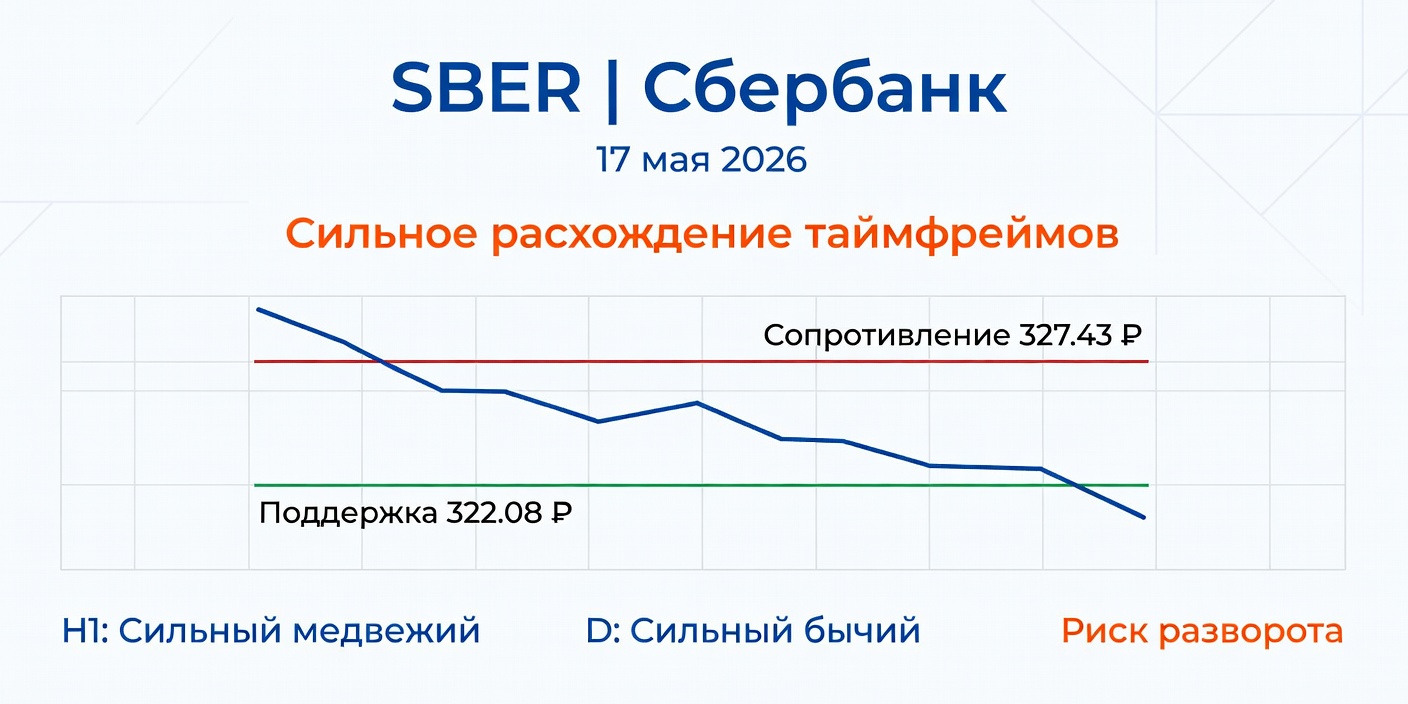 SBER | Сбербанк

17 мая 2026

Сильное расхождение таймфреймов

Сопротивление 327.43 ₽

Поддержка 322.08 ₽

H1: Сильный медвежий

D: Сильный бычий

Риск разворота